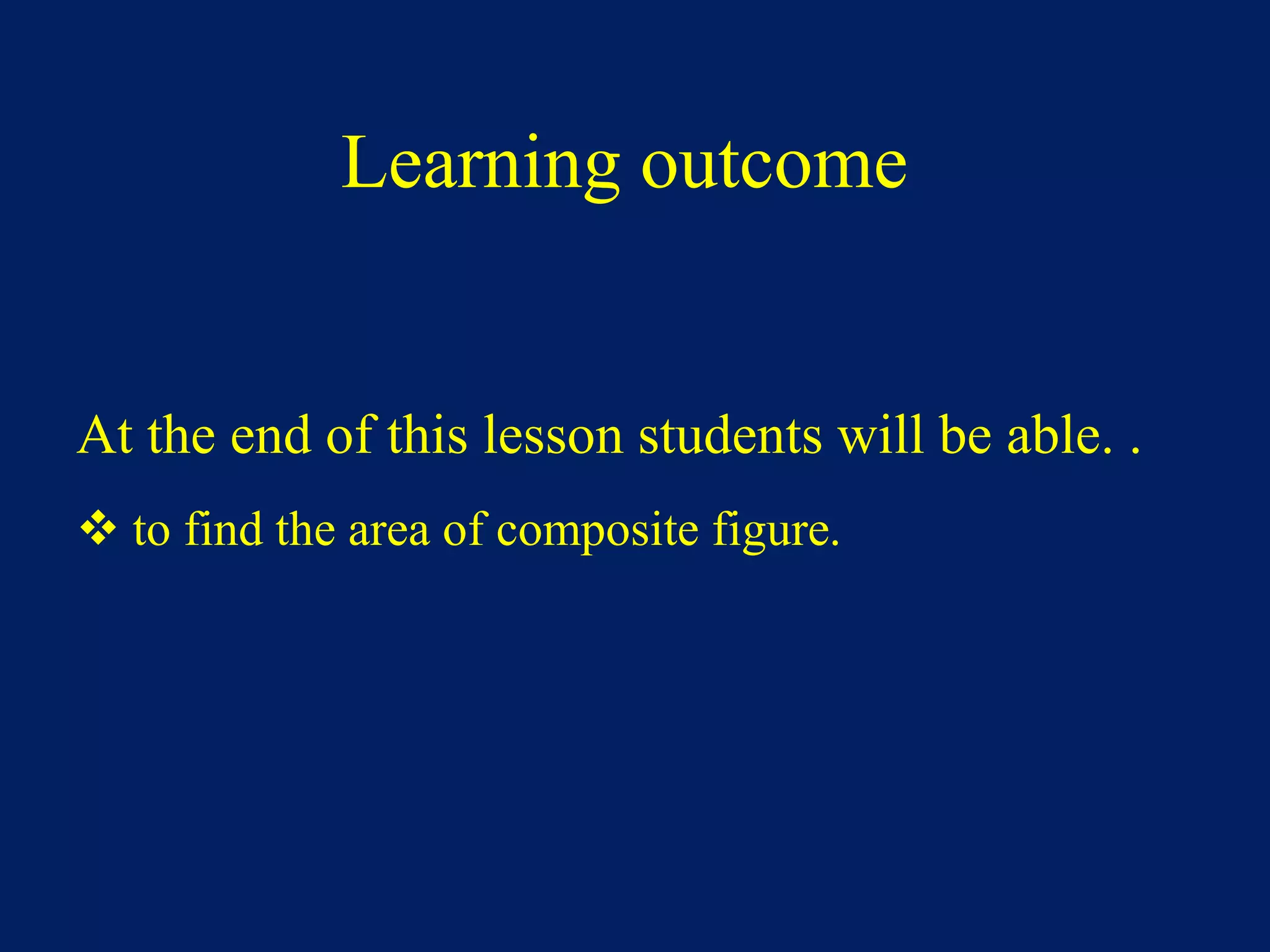 Learning outcome

At the end of this lesson students will be able. .

❖ to find the area of composite figure.